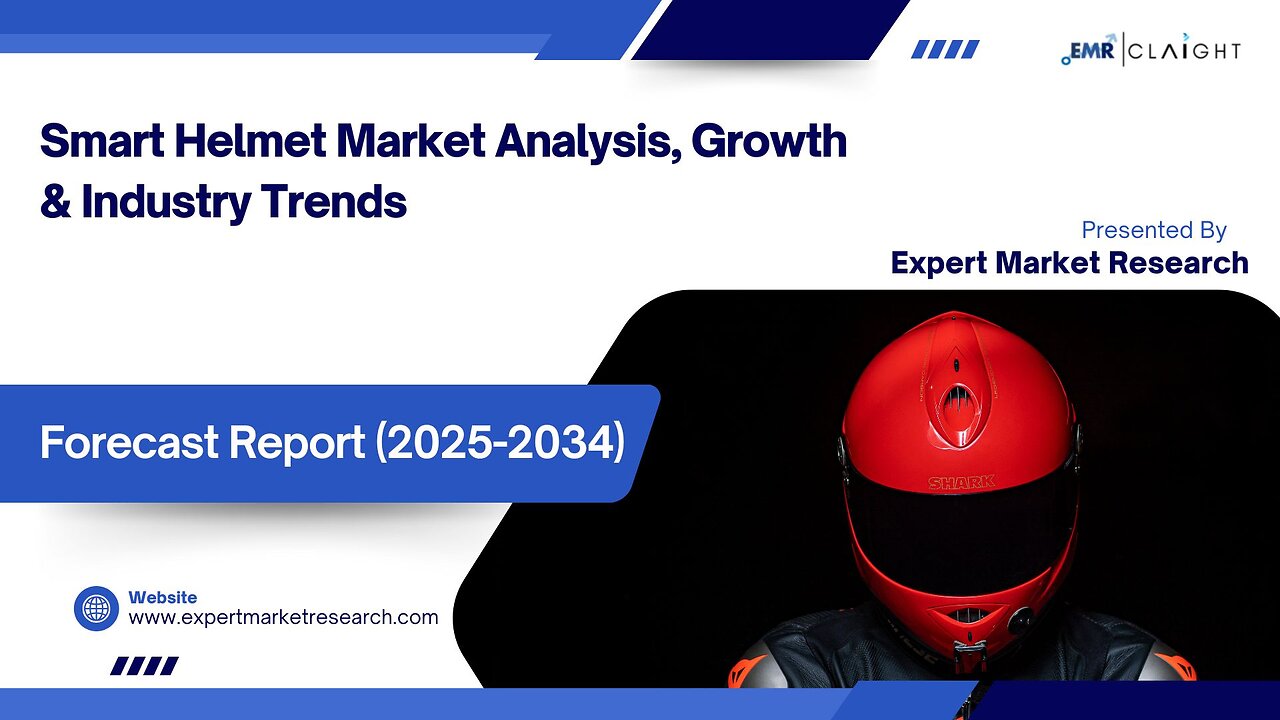 EMR | CLAIGHT

Smart Helmet Market Analysis, Growth & Industry Trends

Presented By
Expert Market Research

Forecast Report (2025-2034)

SHARK

Website
www.expertmarketresearch.com